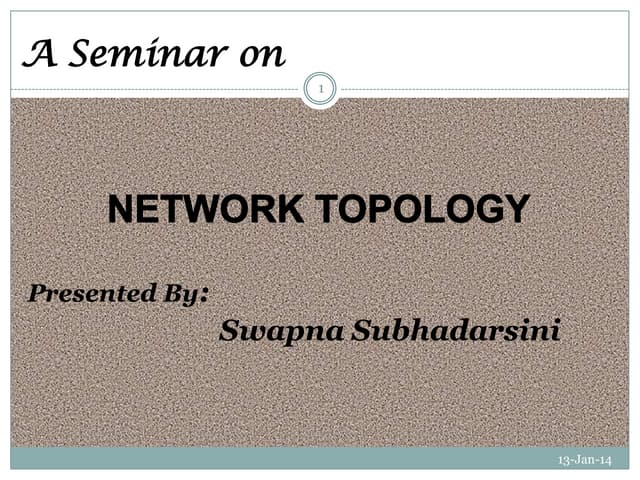 A Seminar on

1

NETWORK TOPOLOGY

Presented By:

Swapna Subhadarsini

13-Jan-14